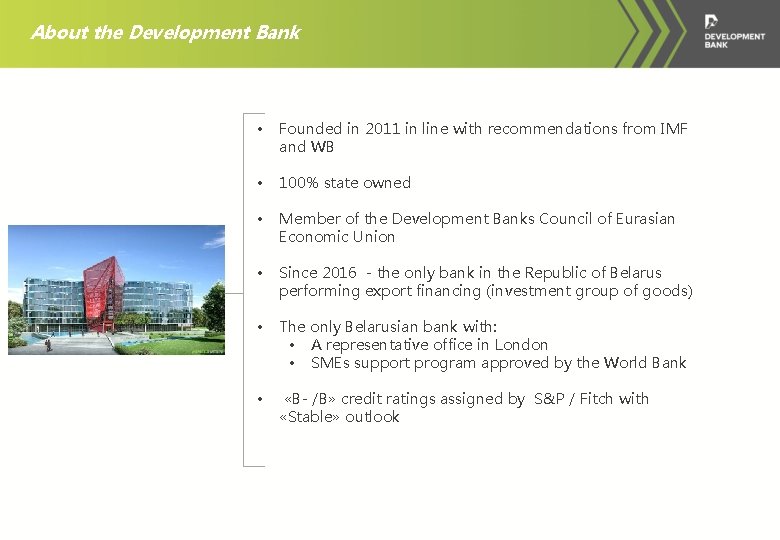 About the Development Bank

DEVELOPMENT BANK

• Founded in 2011 in line with recommendations from IMF and WB

• 100% state owned

• Member of the Development Banks Council of Eurasian Economic Union

• Since 2016 - the only bank in the Republic of Belarus performing export financing (investment group of goods)

• The only Belarusian bank with:
  • A representative office in London
  • SMEs support program approved by the World Bank

• «B- /B» credit ratings assigned by S&P / Fitch with «Stable» outlook